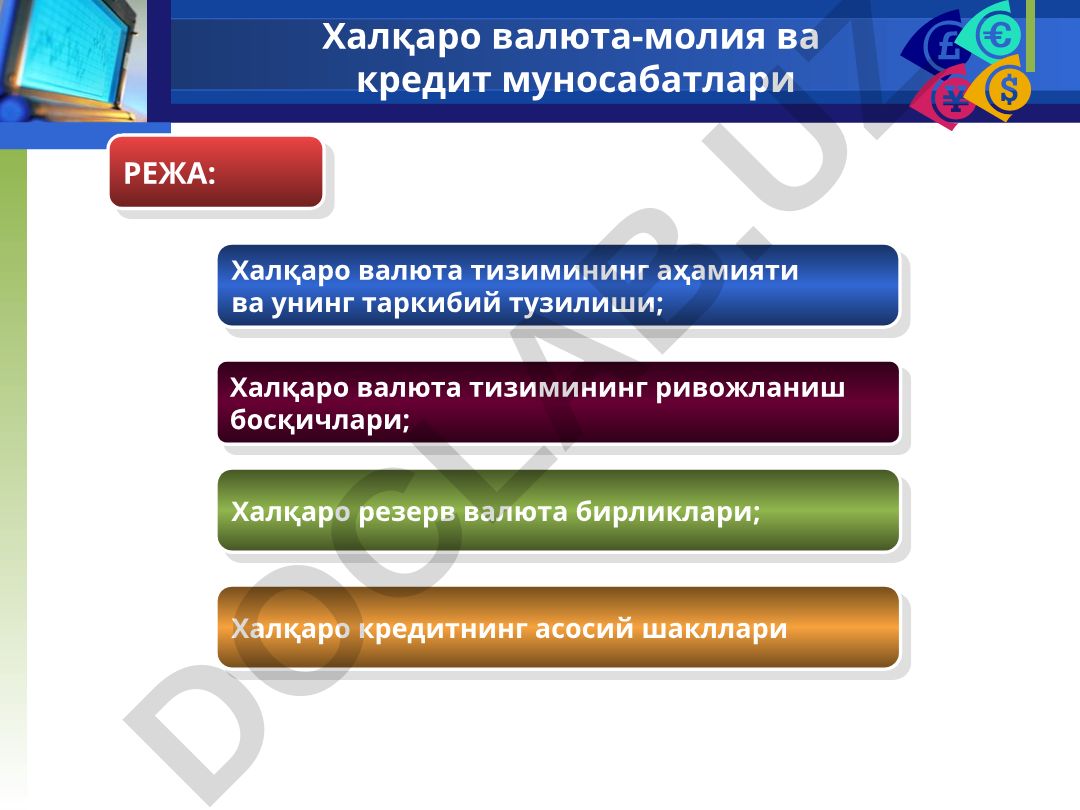 Халқаро валюта-молия ва кредит муносабатлари

£ € ¥ $

РЕЖА:

Халқаро валюта тизимининг аҳамияти ва унинг таркибий тузилиши;

Халқаро валюта тизимининг ривожланиш босқичлари;

Халқаро резерв валюта бирликлари;

Халқаро кредитнинг асосий шакллари

DOCLAB.UZ